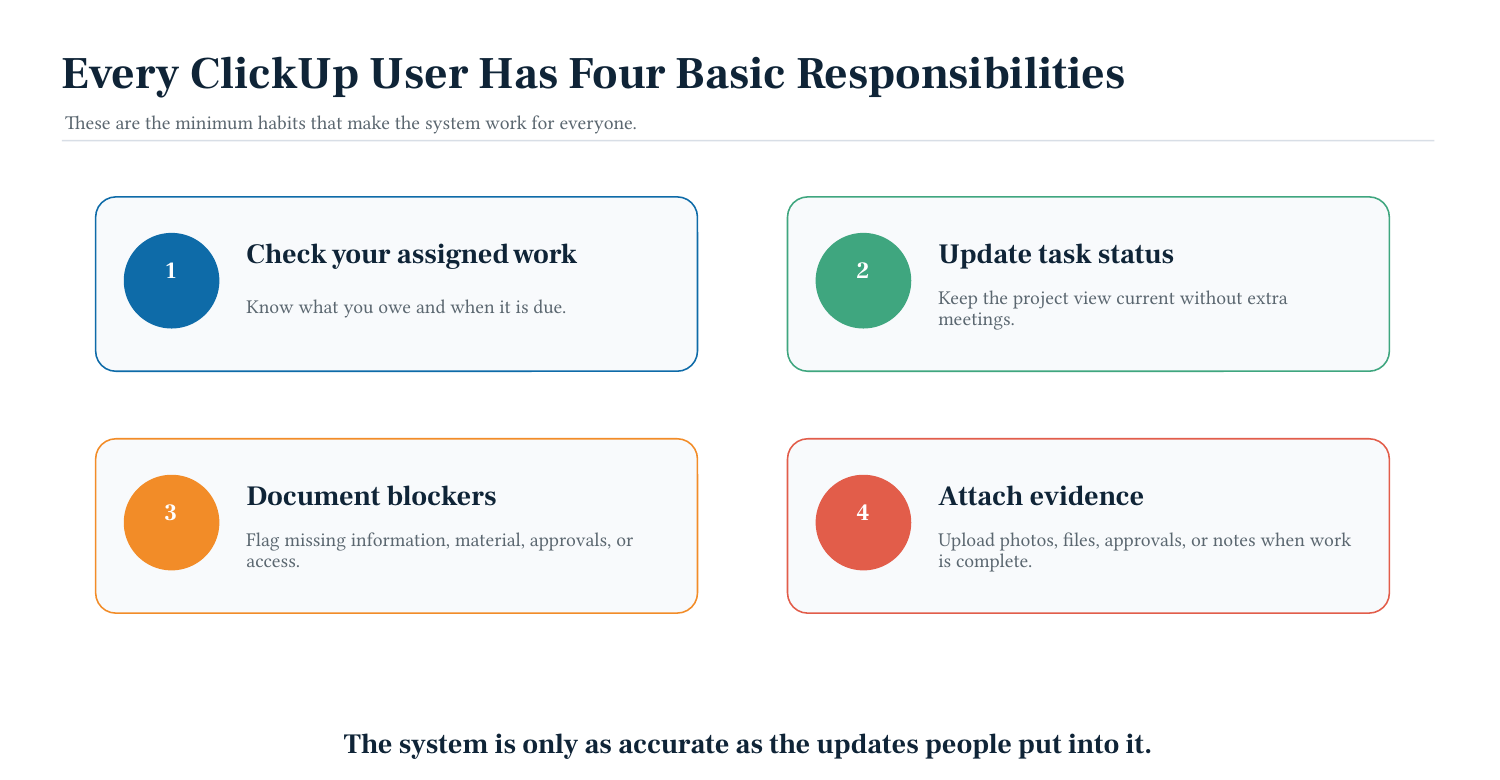 Every ClickUp User Has Four Basic Responsibilities

These are the minimum habits that make the system work for everyone.

1

Check your assigned work

Know what you owe and when it is due.

2

Update task status

Keep the project view current without extra meetings.

3

Document blockers

Flag missing information, material, approvals, or access.

4

Attach evidence

Upload photos, files, approvals, or notes when work is complete.

The system is only as accurate as the updates people put into it.